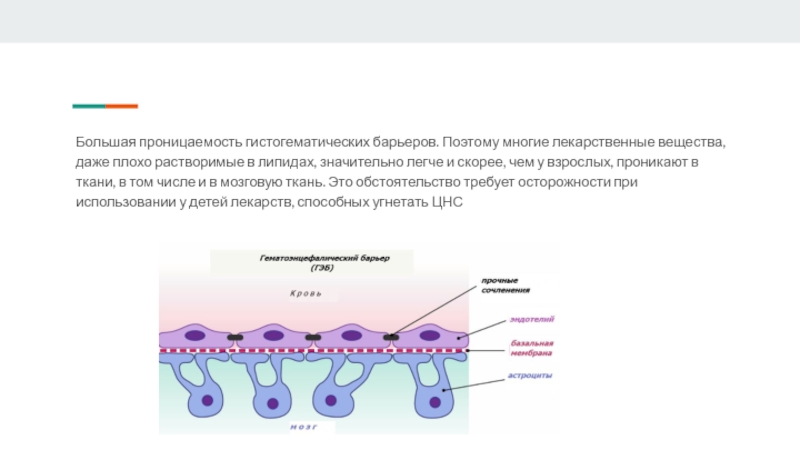 Большая проницаемость гистогематических барьеров. Поэтому многие лекарственные вещества, даже плохо растворимые в липидах, значительно легче и скорее, чем у взрослых, проникают в ткани, в том числе и в мозговую ткань. Это обстоятельство требует осторожности при использовании у детей лекарств, способных угнетать ЦНС

Гематоэнцефалический барьер (ГЭБ)

Кровь

прочные сочленения

эндотелий

базальная мембрана

астроциты

мозг